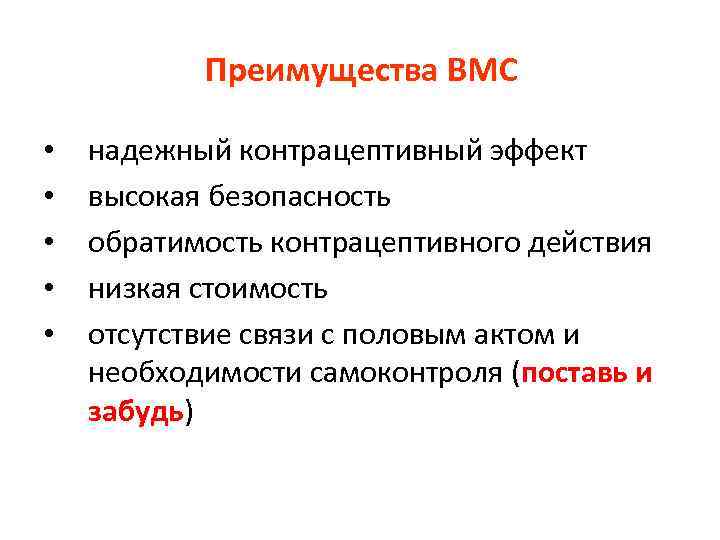 Преимущества ВМС

• надежный контрацептивный эффект
• высокая безопасность
• обратимость контрацептивного действия
• низкая стоимость
• отсутствие связи с половым актом и необходимости самоконтроля (поставь и забудь)